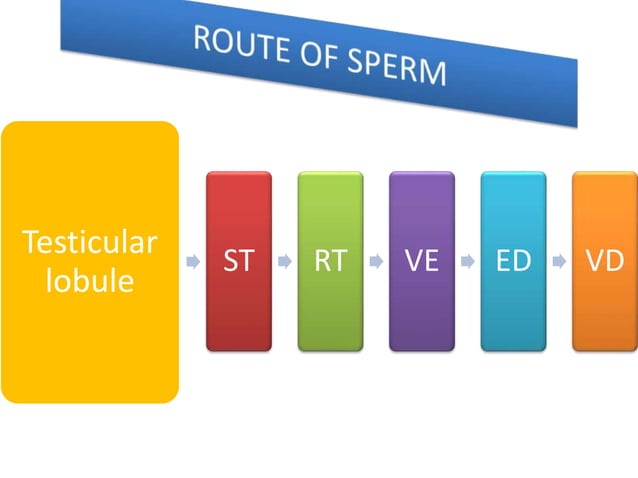 ROUTE OF SPERM

Testicular lobule

ST

RT

VE

ED

VD